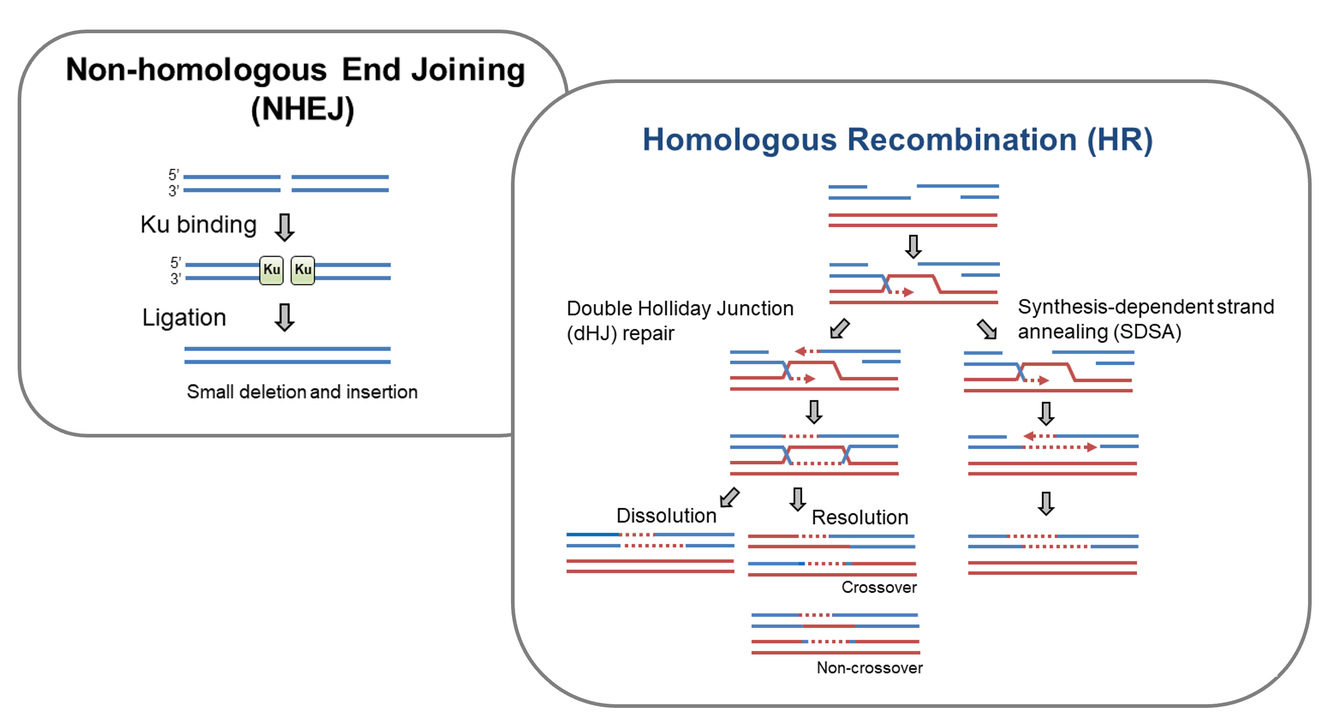 Non-homologous End Joining (NHEJ)

5'
3'

Ku binding

5'
3'

Ku Ku

Ligation

Small deletion and insertion

Homologous Recombination (HR)

Double Holliday Junction (dHJ) repair

Synthesis-dependent strand annealing (SDSA)

Dissolution

Resolution

Crossover

Non-crossover